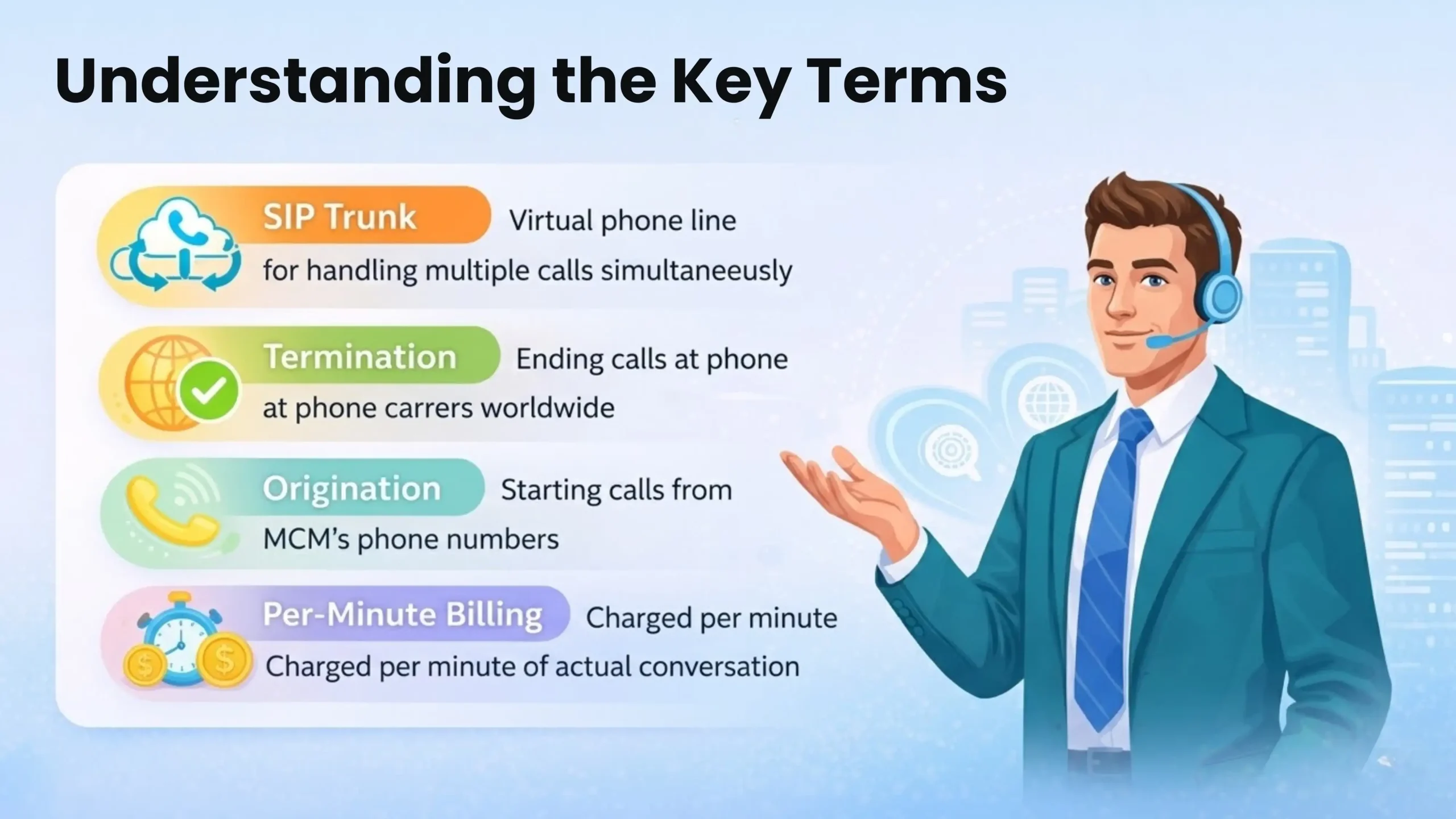 Understanding the Key Terms

SIP Trunk Virtual phone line
for handling multiple calls simultaneeusly

Termination Ending calls at phone
at phone carrers worldwide

Origination Starting calls from
MCM's phone numbers

Per-Minute Billing Charged per minute
Charged per minute of actual conversation